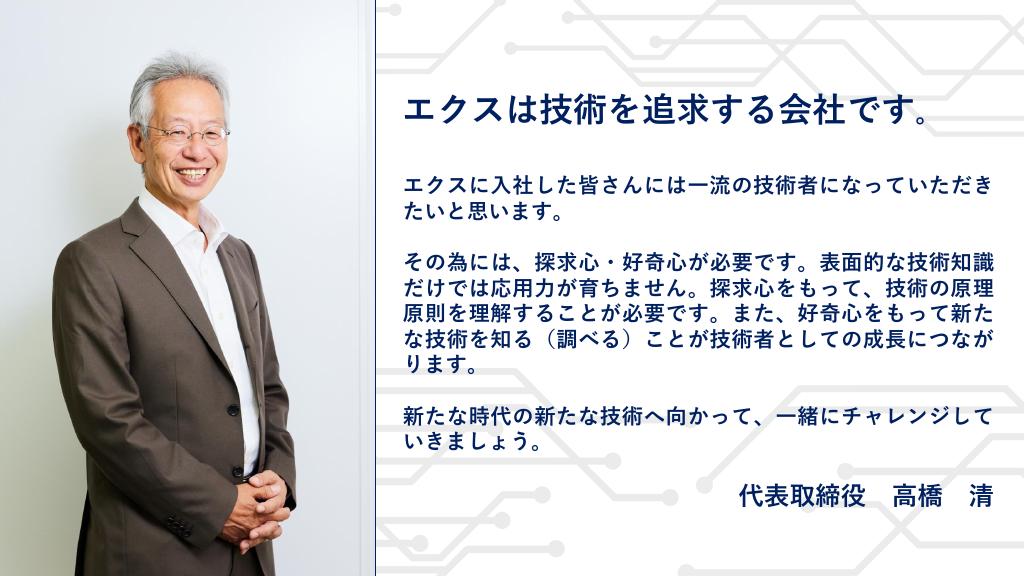 エクスは技術を追求する会社です。

エクスに入社した皆さんには一流の技術者になっていただきたいと思います。

その為には、探求心・好奇心が必要です。表面的な技術知識だけでは応用力が育ちません。探求心をもって、技術の原理原則を理解することが必要です。また、好奇心をもって新たな技術を知る（調べる）ことが技術者としての成長につながります。

新たな時代の新たな技術へ向かって、一緒にチャレンジしていきましょう。

代表取締役　高橋　清